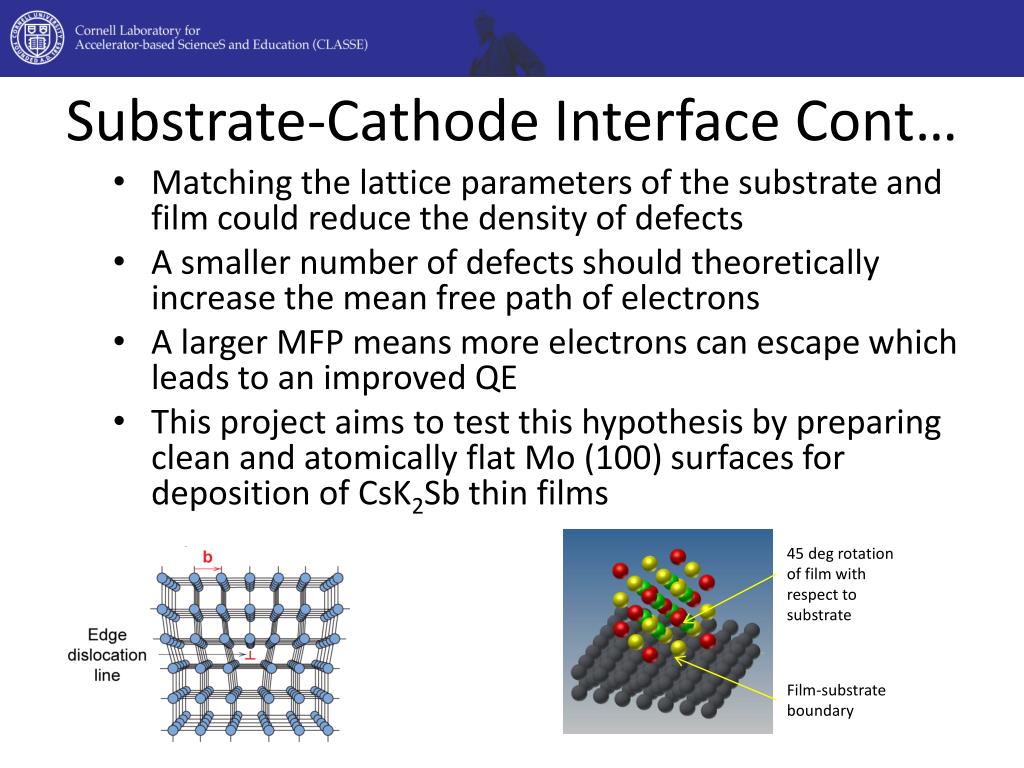 Cornell Laboratory for
Accelerator-based ScienceS and Education (CLASSE)

Substrate-Cathode Interface Cont…

• Matching the lattice parameters of the substrate and film could reduce the density of defects
• A smaller number of defects should theoretically increase the mean free path of electrons
• A larger MFP means more electrons can escape which leads to an improved QE
• This project aims to test this hypothesis by preparing clean and atomically flat Mo (100) surfaces for deposition of $CsK_2Sb$ thin films

b

Edge dislocation line

45 deg rotation of film with respect to substrate

Film-substrate boundary